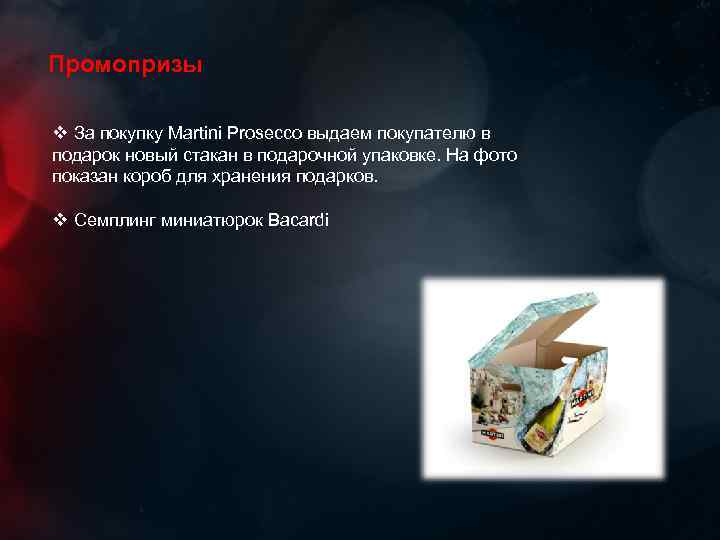 Промопризы

❖ За покупку Martini Prosecco выдаем покупателю в подарок новый стакан в подарочной упаковке. На фото показан короб для хранения подарков.

❖ Семплинг миниатюрок Bacardi